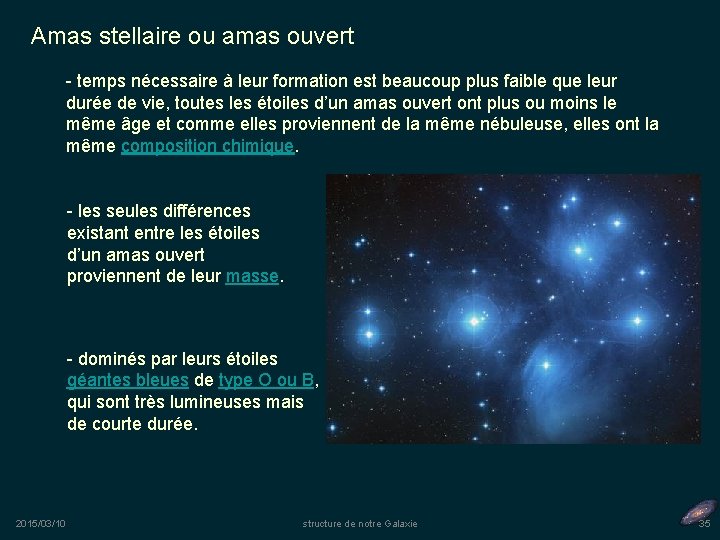 Amas stellaire ou amas ouvert

- temps nécessaire à leur formation est beaucoup plus faible que leur durée de vie, toutes les étoiles d'un amas ouvert ont plus ou moins le même âge et comme elles proviennent de la même nébuleuse, elles ont la même composition chimique.

- les seules différences existant entre les étoiles d'un amas ouvert proviennent de leur masse.

- dominés par leurs étoiles géantes bleues de type O ou B, qui sont très lumineuses mais de courte durée.

2015/03/10

structure de notre Galaxie

35